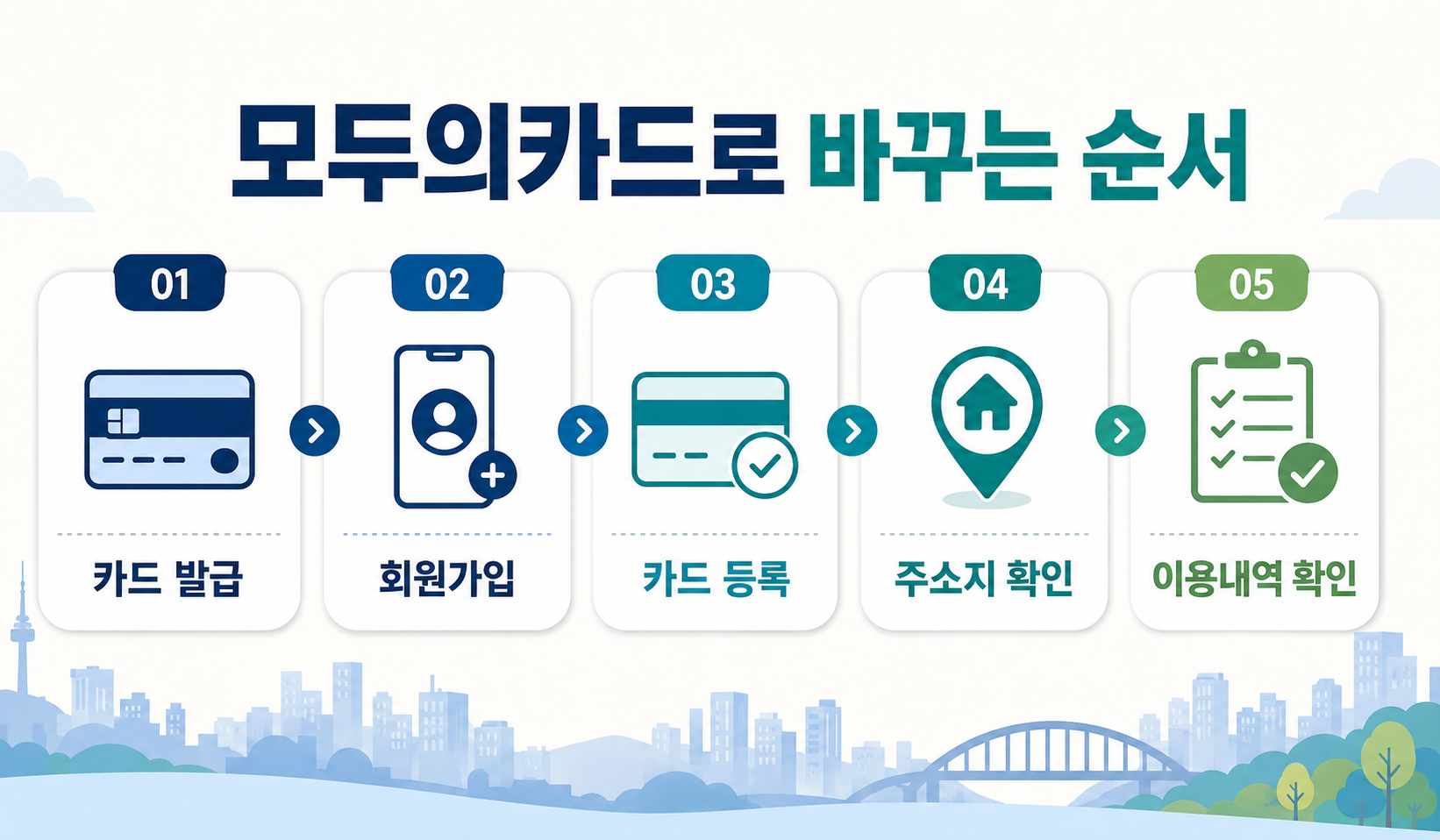 모두의카드로 바꾸는 순서

01
카드 발급

02
회원가입

03
카드 등록

04
주소지 확인

05
이용내역 확인